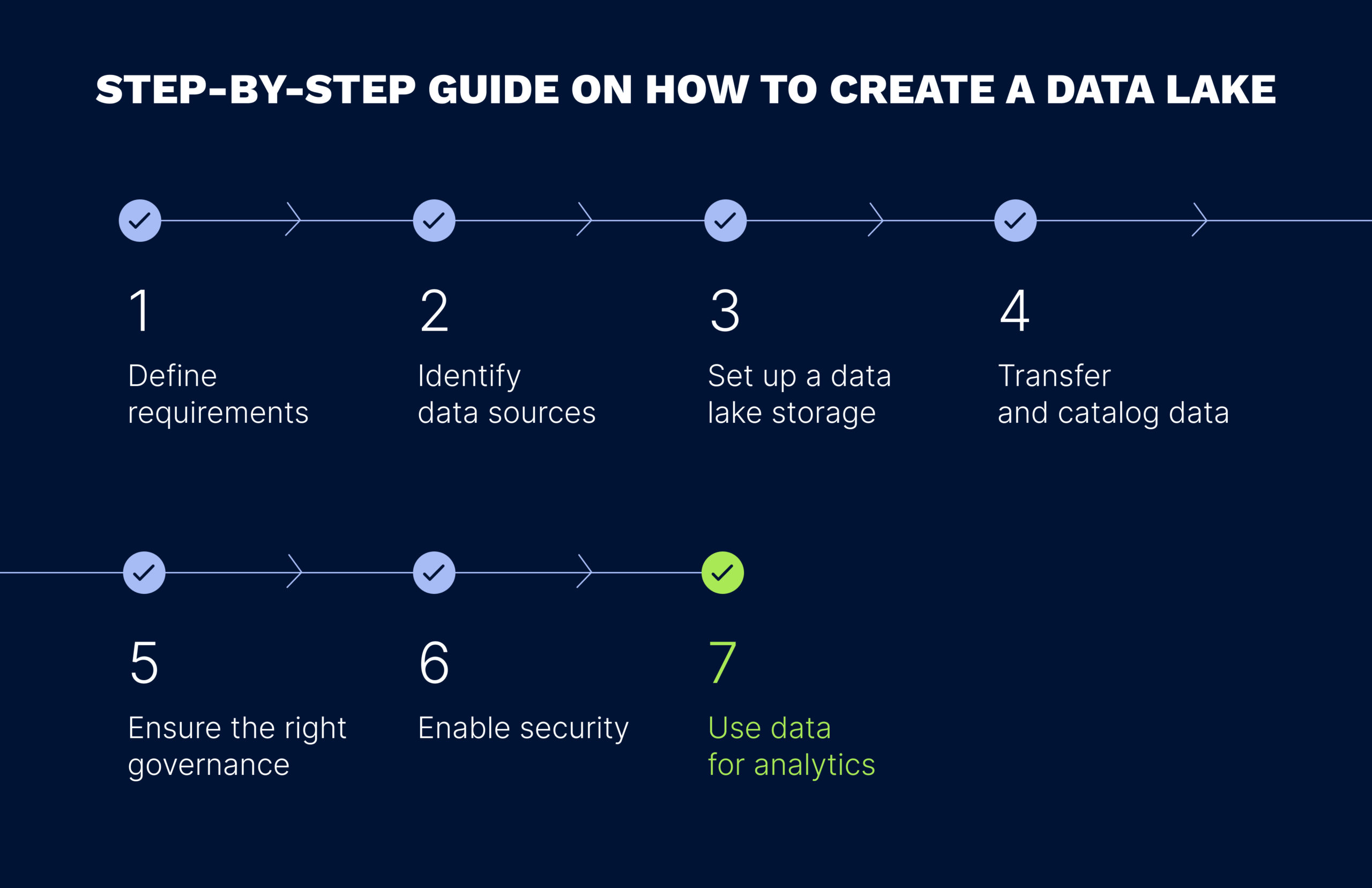 STEP-BY-STEP GUIDE ON HOW TO CREATE A DATA LAKE

1
Define requirements

2
Identify data sources

3
Set up a data lake storage

4
Transfer and catalog data

5
Ensure the right governance

6
Enable security

7
Use data for analytics